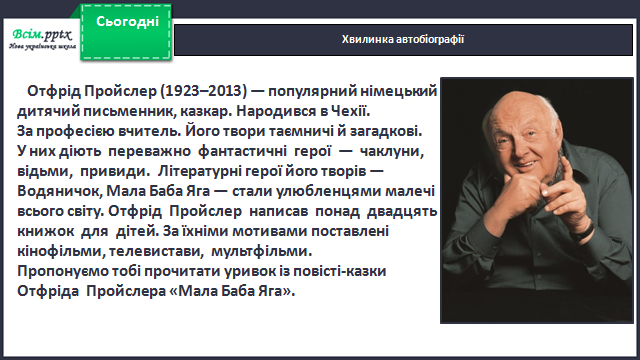 Всім.pptx
Нова українська школа

Сьогодні

Хвилинка автобіографії

Отфрід Пройслер (1923–2013) — популярний німецький дитячий письменник, казкар. Народився в Чехії.
За професією вчитель. Його твори таємничі й загадкові. У них діють переважно фантастичні герої — чаклуни, відьми, привиди. Літературні герої його творів — Водяничок, Мала Баба Яга — стали улюбленцями малечі всього світу. Отфрід Пройслер написав понад двадцять книжок для дітей. За їхніми мотивами поставлені кінофільми, телевистави, мультфільми.
Пропонуємо тобі прочитати уривок із повісті-казки Отфріда Пройслера «Мала Баба Яга».